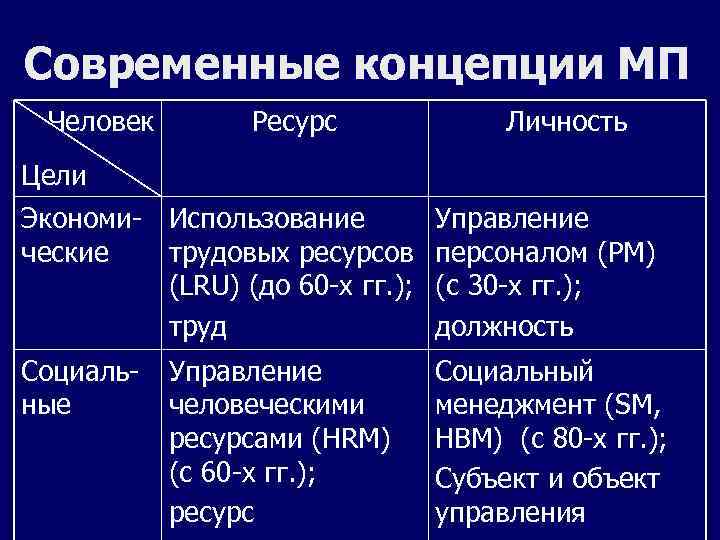 Современные концепции МП

| Человек / Цели | Ресурс | Личность |
|---|---|---|
| Экономические | Использование трудовых ресурсов (LRU) (до 60-х гг.); труд | Управление персоналом (PM) (с 30-х гг.); должность |
| Социальные | Управление человеческими ресурсами (HRM) (с 60-х гг.); ресурс | Социальный менеджмент (SM, HBM) (с 80-х гг.); Субъект и объект управления |